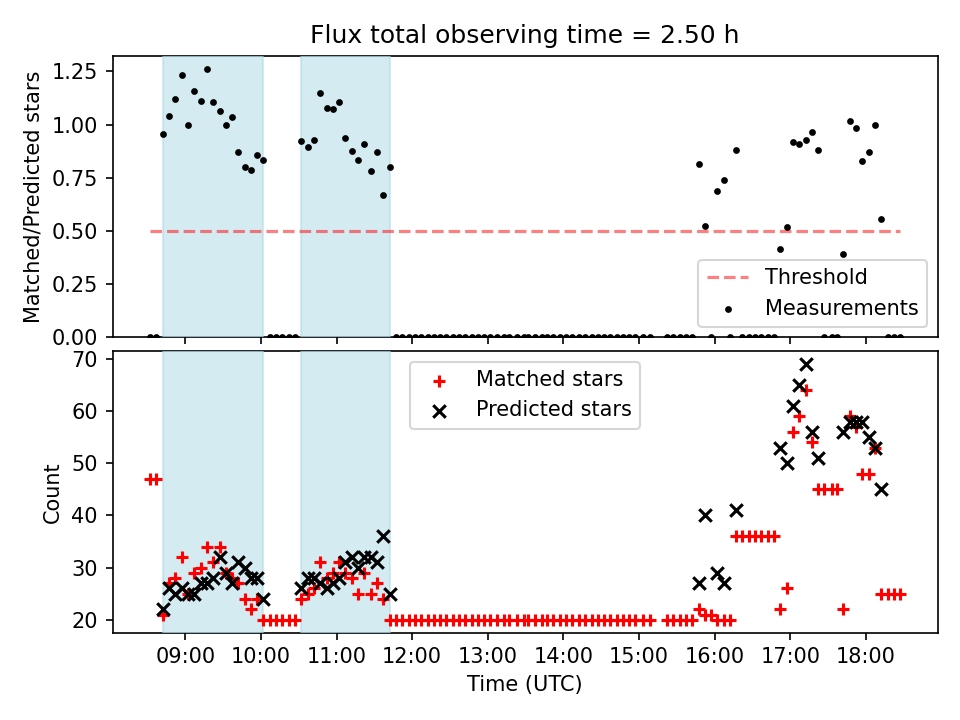 Flux total observing time = 2.50 h

Matched/Predicted stars

1.25
1.00
0.75
0.50
0.25
0.00

Threshold
Measurements

Count

70
60
50
40
30
20

Matched stars
Predicted stars

09:00
10:00
11:00
12:00
13:00
14:00
15:00
16:00
17:00
18:00

Time (UTC)